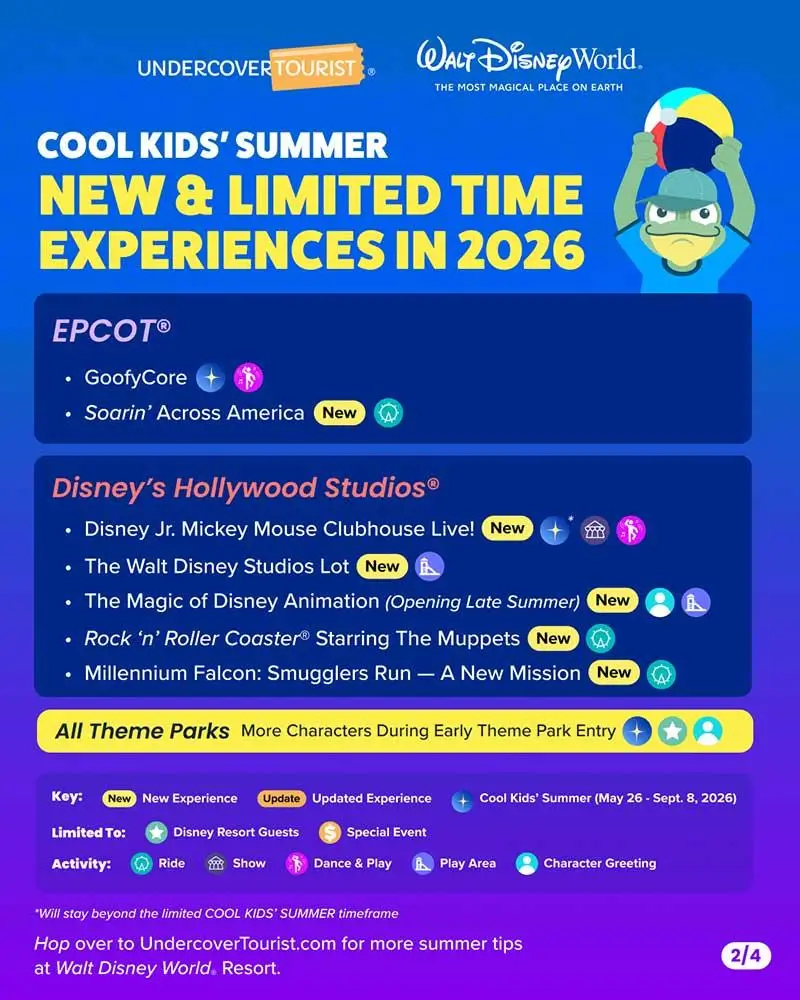 UNDERCOVERTOURIST®
Walt Disney World.
THE MOST MAGICAL PLACE ON EARTH

COOL KIDS' SUMMER
NEW & LIMITED TIME EXPERIENCES IN 2026

EPCOT®
• GoofyCore
• Soarin' Across America New

Disney's Hollywood Studios®
• Disney Jr. Mickey Mouse Clubhouse Live! New *
• The Walt Disney Studios Lot New
• The Magic of Disney Animation (Opening Late Summer) New
• Rock 'n' Roller Coaster® Starring The Muppets New
• Millennium Falcon: Smugglers Run — A New Mission New

All Theme Parks More Characters During Early Theme Park Entry

Key: New New Experience Update Updated Experience Cool Kids' Summer (May 26 - Sept. 8, 2026)
Limited To: Disney Resort Guests Special Event
Activity: Ride Show Dance & Play Play Area Character Greeting

*Will stay beyond the limited COOL KIDS' SUMMER timeframe

Hop over to UndercoverTourist.com for more summer tips at Walt Disney World® Resort.

2/4